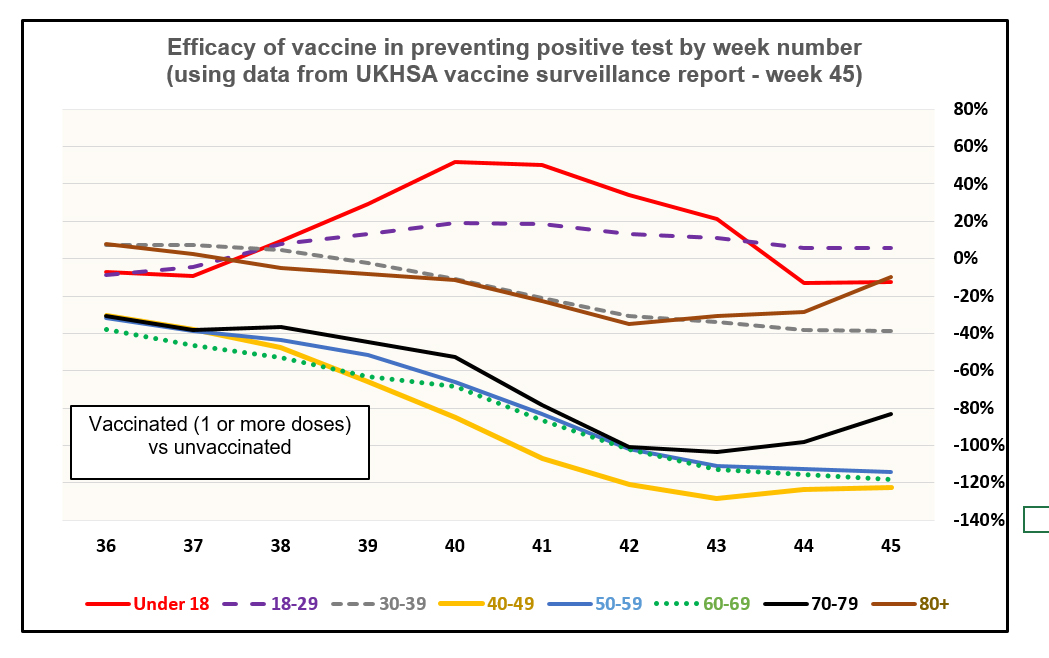 Efficacy of vaccine in preventing positive test by week number
(using data from UKHSA vaccine surveillance report - week 45)

80%
60%
40%
20%
0%
-20%
-40%
-60%
-80%
-100%
-120%
-140%

Vaccinated (1 or more doses) vs unvaccinated

36 37 38 39 40 41 42 43 44 45

Under 18 18-29 30-39 40-49 50-59 60-69 70-79 80+